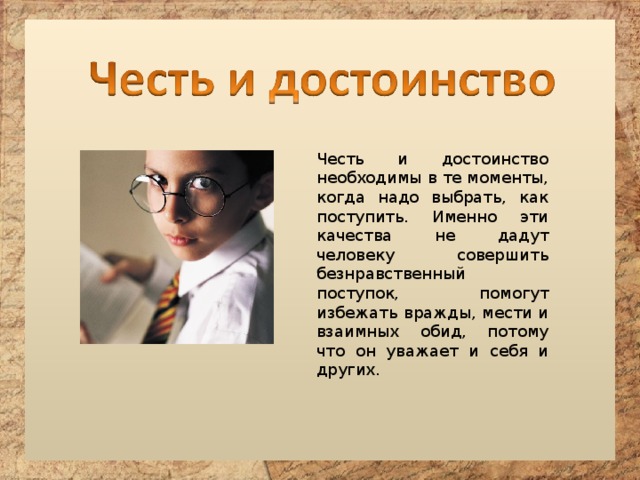 Честь и достоинство

Честь и достоинство необходимы в те моменты, когда надо выбрать, как поступить. Именно эти качества не дадут человеку совершить безнравственный поступок, помогут избежать вражды, мести и взаимных обид, потому что он уважает и себя и других.